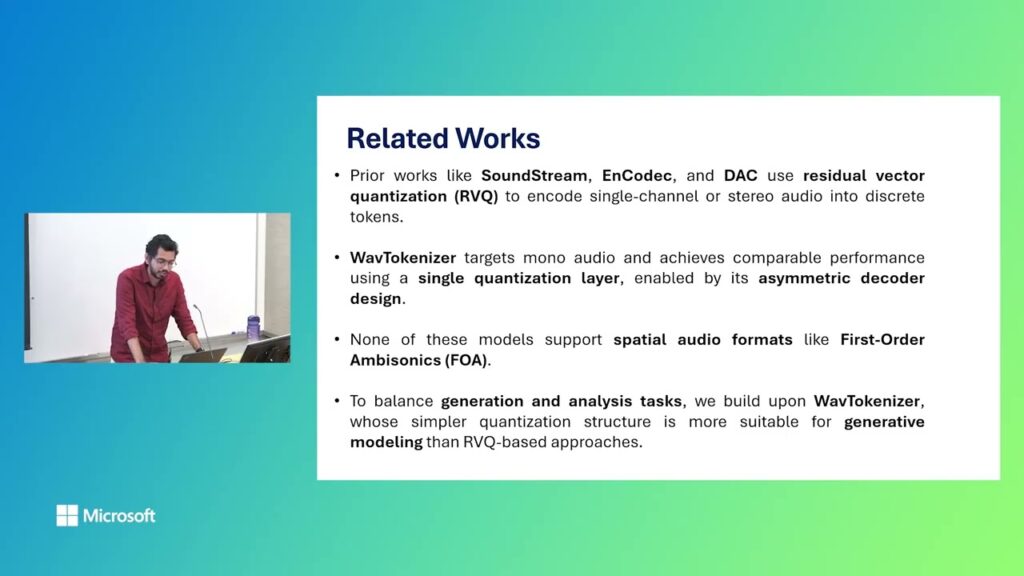 Related Works

• Prior works like SoundStream, EnCodec, and DAC use residual vector quantization (RVQ) to encode single-channel or stereo audio into discrete tokens.

• WavTokenizer targets mono audio and achieves comparable performance using a single quantization layer, enabled by its asymmetric decoder design.

• None of these models support spatial audio formats like First-Order Ambisonics (FOA).

• To balance generation and analysis tasks, we build upon WavTokenizer, whose simpler quantization structure is more suitable for generative modeling than RVQ-based approaches.

Microsoft